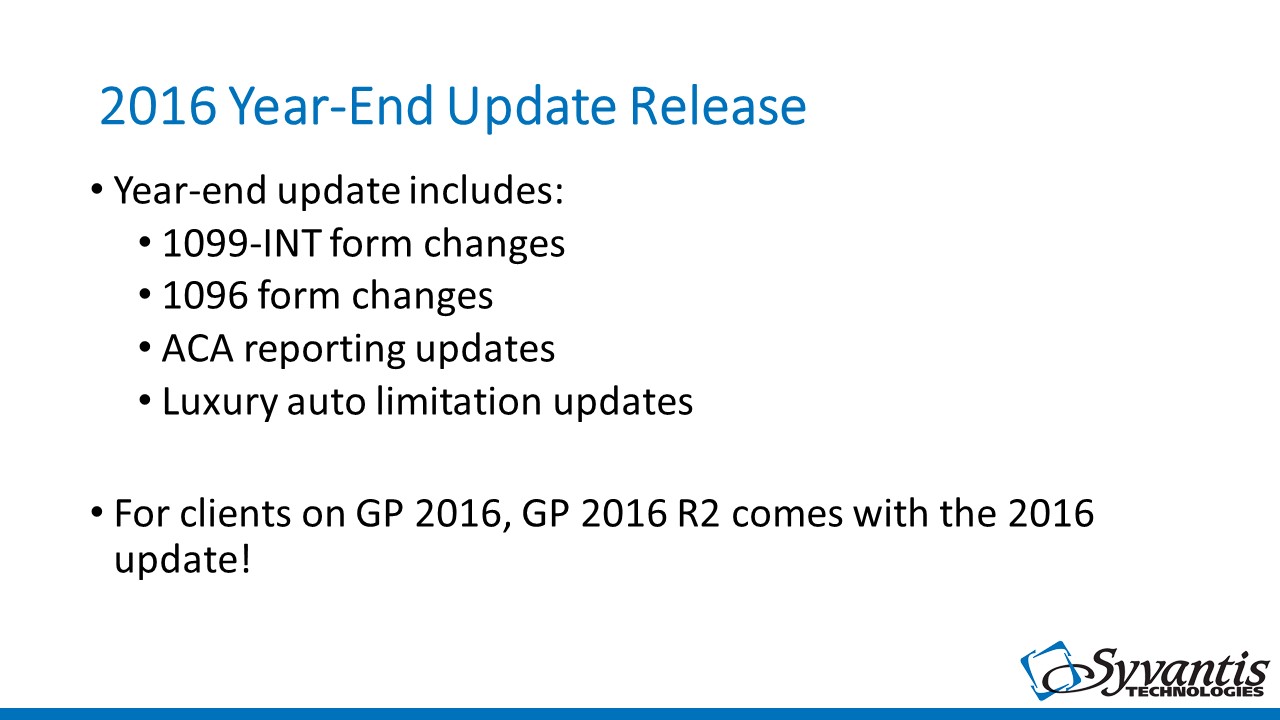 2016 Year-End Update Release

• Year-end update includes:
  • 1099-INT form changes
  • 1096 form changes
  • ACA reporting updates
  • Luxury auto limitation updates

• For clients on GP 2016, GP 2016 R2 comes with the 2016 update!

Syvantis TECHNOLOGIES